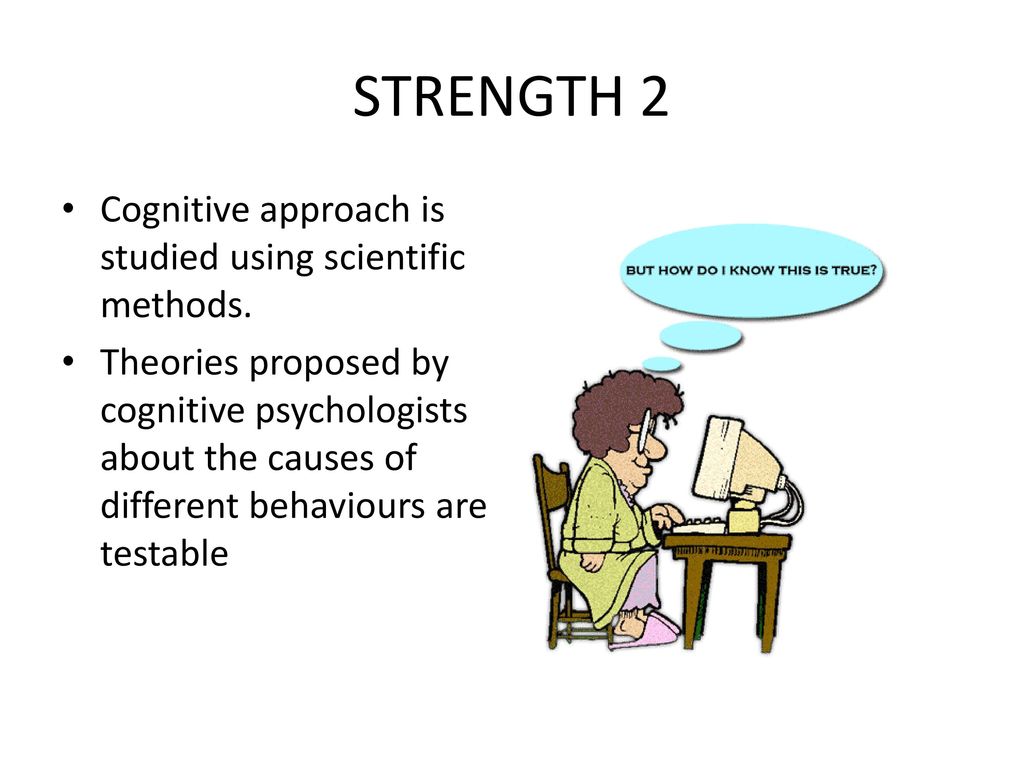 STRENGTH 2

• Cognitive approach is studied using scientific methods.
• Theories proposed by cognitive psychologists about the causes of different behaviours are testable

BUT HOW DO I KNOW THIS IS TRUE?